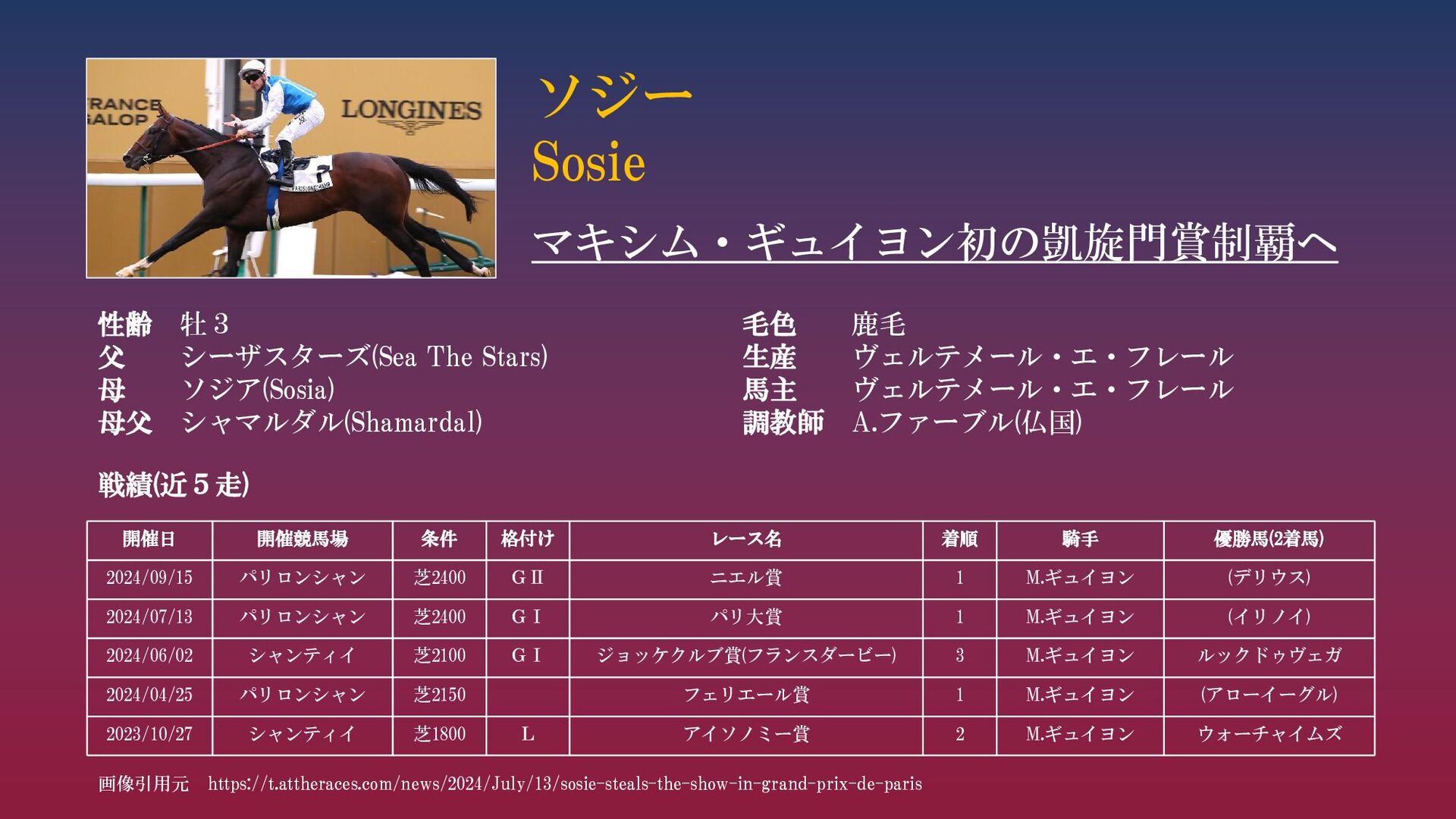 RANCE
ALOP
LONGINES

ソジー
Sosie

マキシム・ギュイヨン初の凱旋門賞制覇へ

性齢　牡３
父　シーザスターズ(Sea The Stars)
母　ソジア(Sosia)
母父　シャマルダル(Shamardal)

毛色　鹿毛
生産　ヴェルテメール・エ・フレール
馬主　ヴェルテメール・エ・フレール
調教師　A.ファーブル(仏国)

戦績(近５走)

| 開催日 | 開催競馬場 | 条件 | 格付け | レース名 | 着順 | 騎手 | 優勝馬(2着馬) |
|---|---|---|---|---|---|---|---|
| 2024/09/15 | パリロンシャン | 芝2400 | GⅡ | ニエル賞 | 1 | M.ギュイヨン | (デリウス) |
| 2024/07/13 | パリロンシャン | 芝2400 | GⅠ | パリ大賞 | 1 | M.ギュイヨン | (イリノイ) |
| 2024/06/02 | シャンティイ | 芝2100 | GⅠ | ジョッケクルブ賞(フランスダービー) | 3 | M.ギュイヨン | ルックドゥヴェガ |
| 2024/04/25 | パリロンシャン | 芝2150 | | フェリエール賞 | 1 | M.ギュイヨン | (アローイーグル) |
| 2023/10/27 | シャンティイ | 芝1800 | L | アイソノミー賞 | 2 | M.ギュイヨン | ウォーチャイムズ |

画像引用元　https://t.attheraces.com/news/2024/July/13/sosie-steals-the-show-in-grand-prix-de-paris